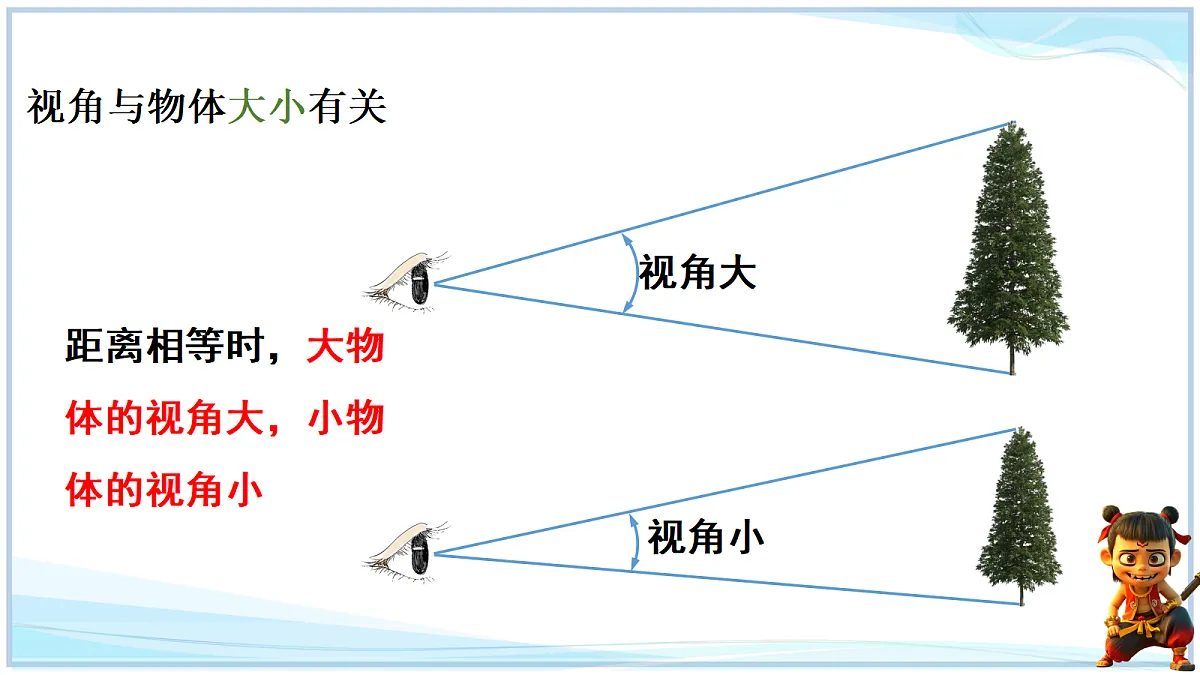 视角与物体大小有关

视角大

距离相等时，大物体的视角大，小物体的视角小

视角小